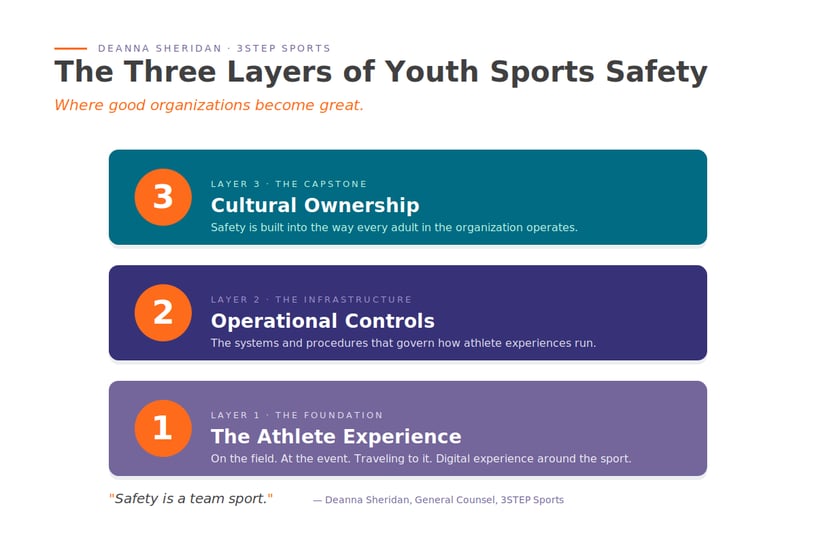 DEANNA SHERIDAN · 3STEP SPORTS

The Three Layers of Youth Sports Safety

Where good organizations become great.

3

LAYER 3 · THE CAPSTONE

Cultural Ownership

Safety is built into the way every adult in the organization operates.

2

LAYER 2 · THE INFRASTRUCTURE

Operational Controls

The systems and procedures that govern how athlete experiences run.

1

LAYER 1 · THE FOUNDATION

The Athlete Experience

On the field. At the event. Traveling to it. Digital experience around the sport.

"Safety is a team sport." — Deanna Sheridan, General Counsel, 3STEP Sports